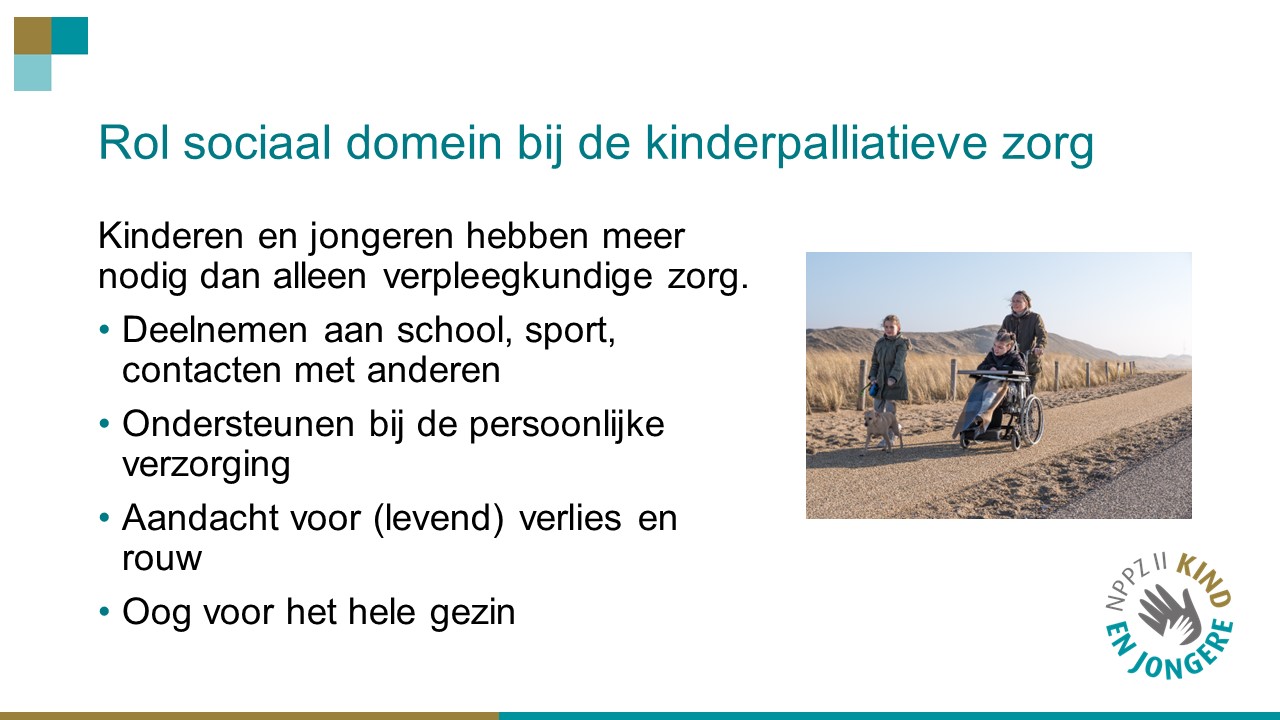 Rol sociaal domein bij de kinderpalliatieve zorg

Kinderen en jongeren hebben meer nodig dan alleen verpleegkundige zorg.

• Deelnemen aan school, sport, contacten met anderen
• Ondersteunen bij de persoonlijke verzorging
• Aandacht voor (levend) verlies en rouw
• Oog voor het hele gezin

NPPZ II KIND EN JONGERE